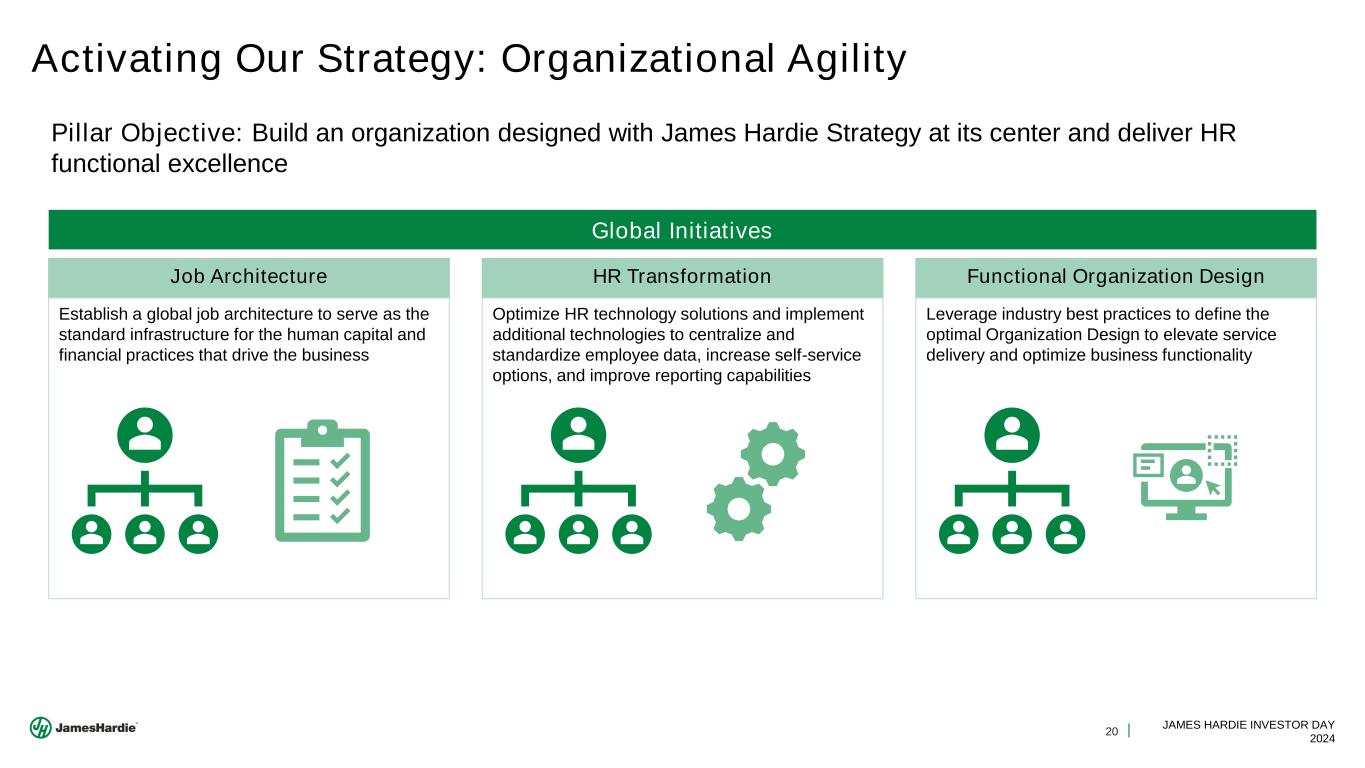 Activating Our Strategy: Organizational Agility

Pillar Objective: Build an organization designed with James Hardie Strategy at its center and deliver HR functional excellence

Global Initiatives

Job Architecture

Establish a global job architecture to serve as the standard infrastructure for the human capital and financial practices that drive the business

HR Transformation

Optimize HR technology solutions and implement additional technologies to centralize and standardize employee data, increase self-service options, and improve reporting capabilities

Functional Organization Design

Leverage industry best practices to define the optimal Organization Design to elevate service delivery and optimize business functionality

JamesHardie

20 | JAMES HARDIE INVESTOR DAY 2024